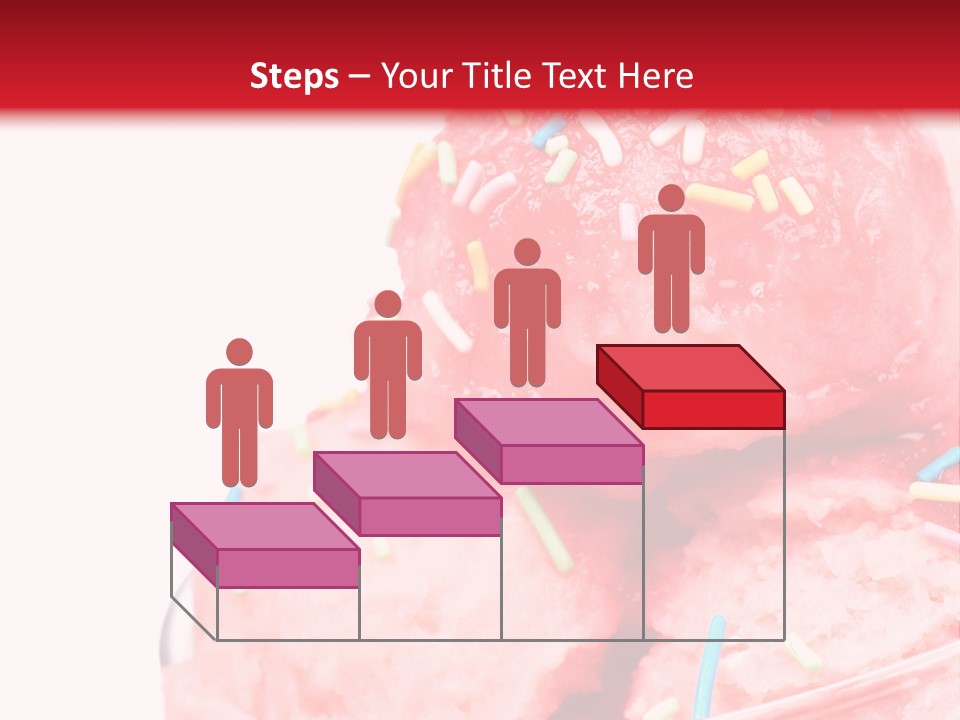 Steps – Your Title Text Here